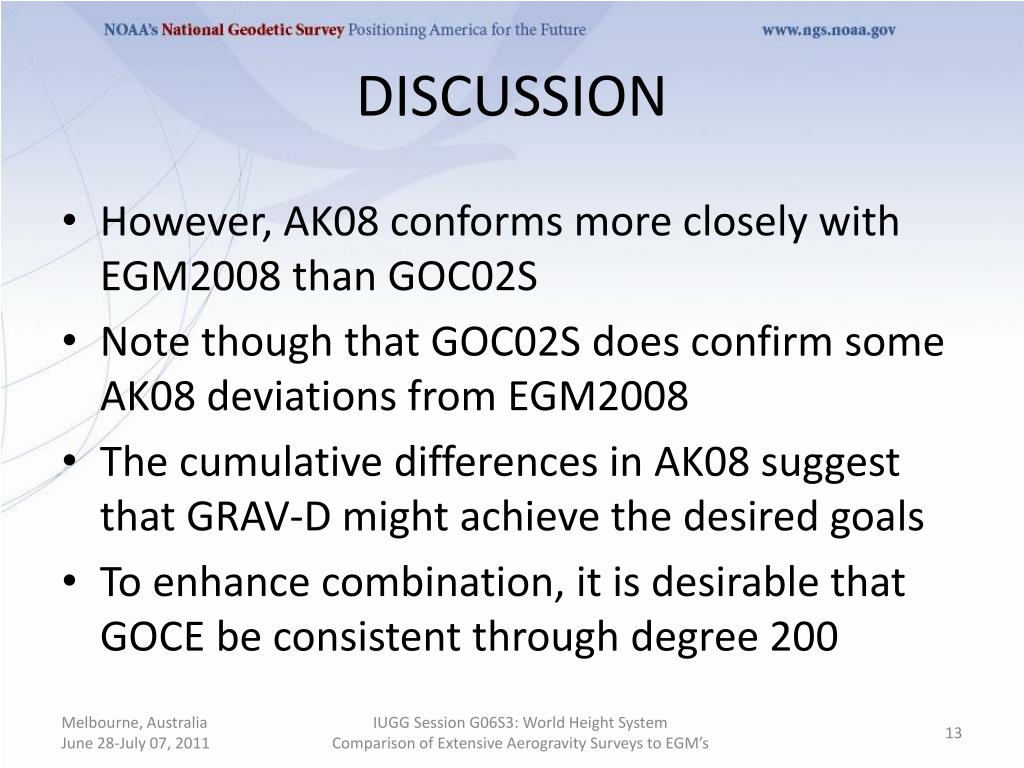 NOAA's National Geodetic Survey Positioning America for the Future www.ngs.noaa.gov

DISCUSSION

• However, AK08 conforms more closely with EGM2008 than GOC02S
• Note though that GOC02S does confirm some AK08 deviations from EGM2008
• The cumulative differences in AK08 suggest that GRAV-D might achieve the desired goals
• To enhance combination, it is desirable that GOCE be consistent through degree 200

Melbourne, Australia
June 28-July 07, 2011

IUGG Session G06S3: World Height System
Comparison of Extensive Aerogravity Surveys to EGM's

13